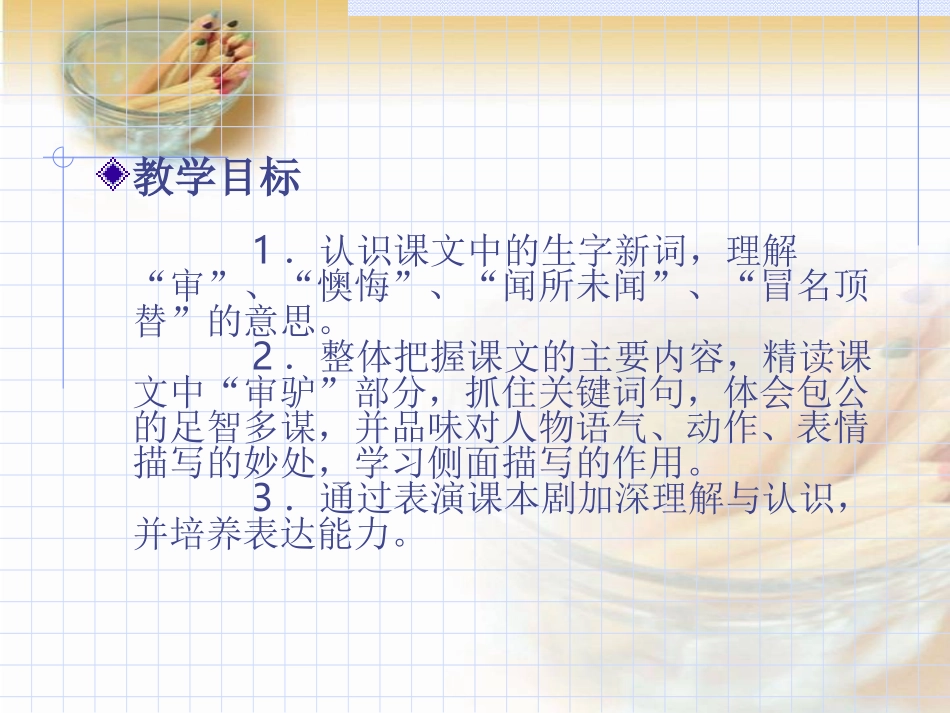 教学目标

１．认识课文中的生字新词，理解“审”、“懊悔”、“闻所未闻”、“冒名顶替”的意思。

２．整体把握课文的主要内容，精读课文中“审驴”部分，抓住关键词句，体会包公的足智多谋，并品味对人物语气、动作、表情描写的妙处，学习侧面描写的作用。

３．通过表演课本剧加深理解与认识，并培养表达能力。